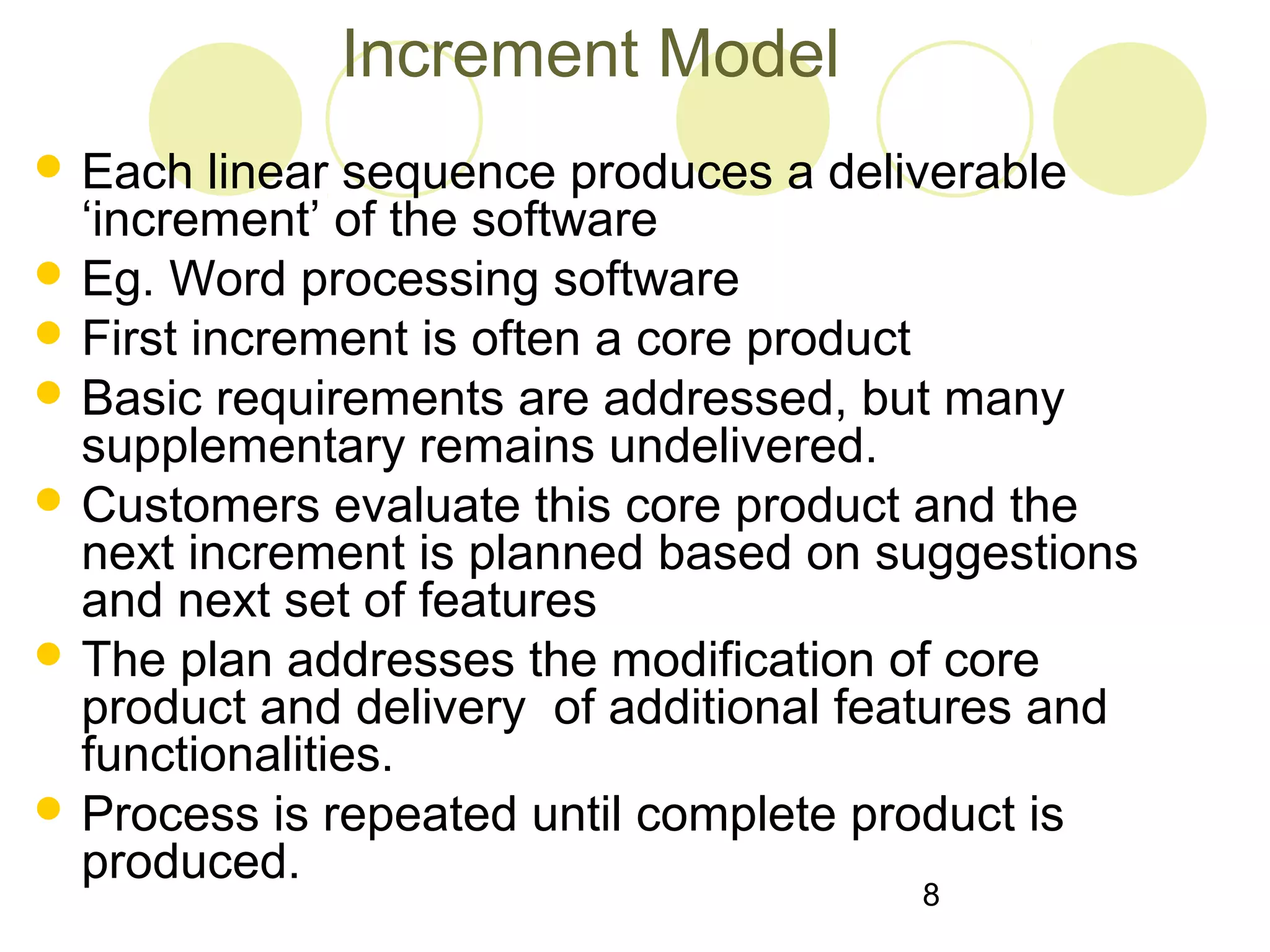 Increment Model

- Each linear sequence produces a deliverable ‘increment’ of the software
- Eg. Word processing software
- First increment is often a core product
- Basic requirements are addressed, but many supplementary remains undelivered.
- Customers evaluate this core product and the next increment is planned based on suggestions and next set of features
- The plan addresses the modification of core product and delivery of additional features and functionalities.
- Process is repeated until complete product is produced.

8